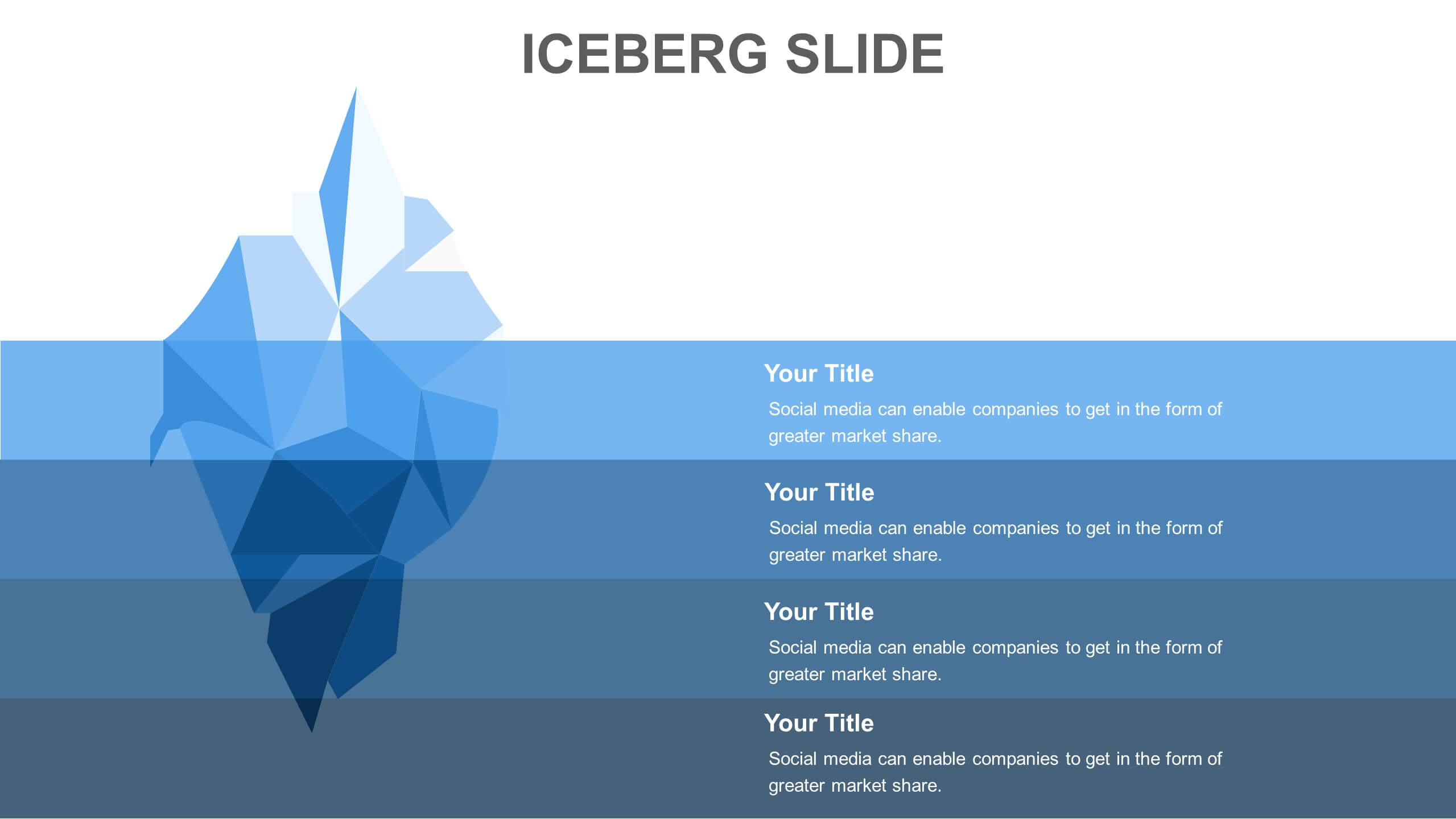 ICEBERG SLIDE

Your Title

Social media can enable companies to get in the form of greater market share.

Your Title

Social media can enable companies to get in the form of greater market share.

Your Title

Social media can enable companies to get in the form of greater market share.

Your Title

Social media can enable companies to get in the form of greater market share.